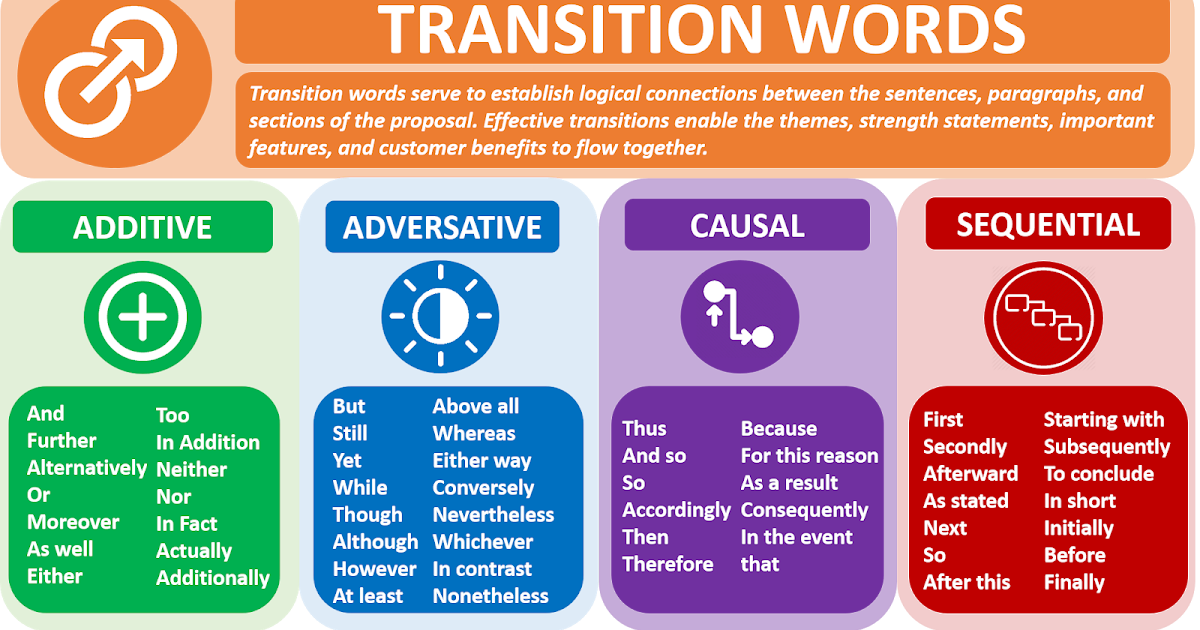 TRANSITION WORDS

Transition words serve to establish logical connections between the sentences, paragraphs, and sections of the proposal. Effective transitions enable the themes, strength statements, important features, and customer benefits to flow together.

ADDITIVE

And
Further
Alternatively
Or
Moreover
As well
Either

Too
In Addition
Neither
Nor
In Fact
Actually
Additionally

ADVERSATIVE

But
Still
Yet
While
Though
Although
However
At least

Above all
Whereas
Either way
Conversely
Nevertheless
Whichever
In contrast
Nonetheless

CAUSAL

Thus
And so
So
Accordingly
Then
Therefore

Because
For this reason
As a result
Consequently
In the event that

SEQUENTIAL

First
Secondly
Afterward
As stated
Next
So
After this

Starting with
Subsequently
To conclude
In short
Initially
Before
Finally